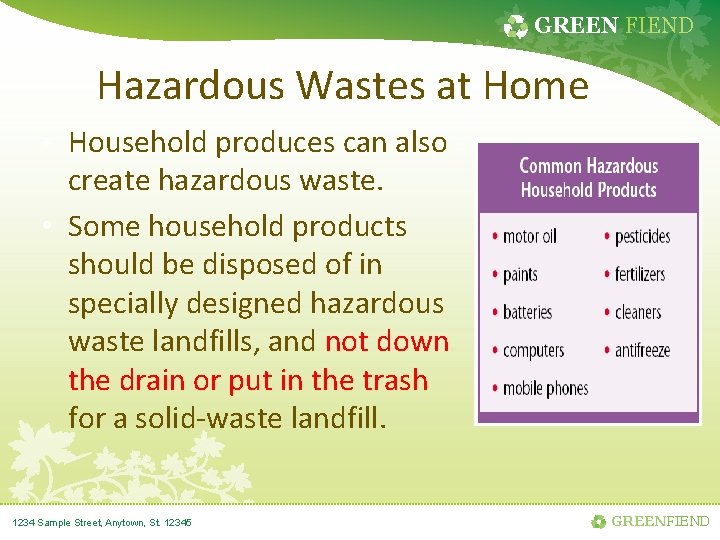 GREEN FIEND

Hazardous Wastes at Home

• Household produces can also create hazardous waste.

• Some household products should be disposed of in specially designed hazardous waste landfills, and not down the drain or put in the trash for a solid-waste landfill.

Common Hazardous Household Products

• motor oil
• paints
• batteries
• computers
• mobile phones
• pesticides
• fertilizers
• cleaners
• antifreeze

1234 Sample Street, Anytown, St. 12345

GREENFIEND